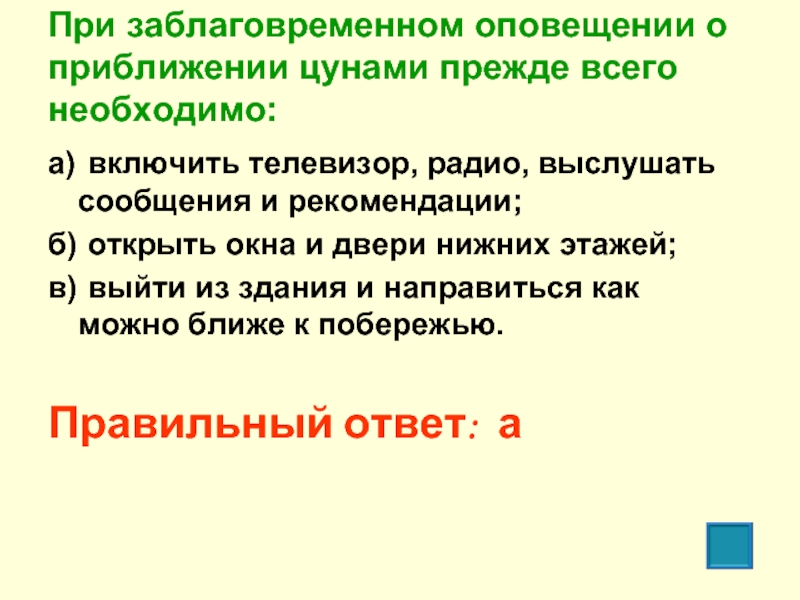 При заблаговременном оповещении о приближении цунами прежде всего необходимо:

а) включить телевизор, радио, выслушать сообщения и рекомендации;

б) открыть окна и двери нижних этажей;

в) выйти из здания и направиться как можно ближе к побережью.

Правильный ответ: а